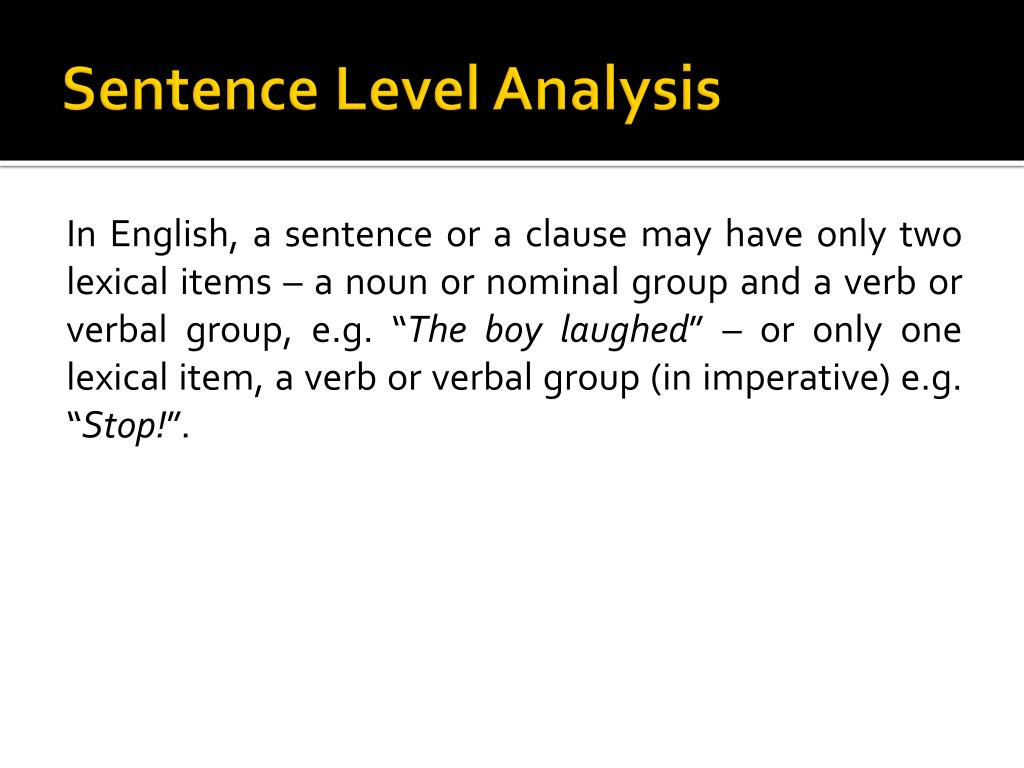 Sentence Level Analysis

In English, a sentence or a clause may have only two lexical items – a noun or nominal group and a verb or verbal group, e.g. “The boy laughed” – or only one lexical item, a verb or verbal group (in imperative) e.g. “Stop!”.